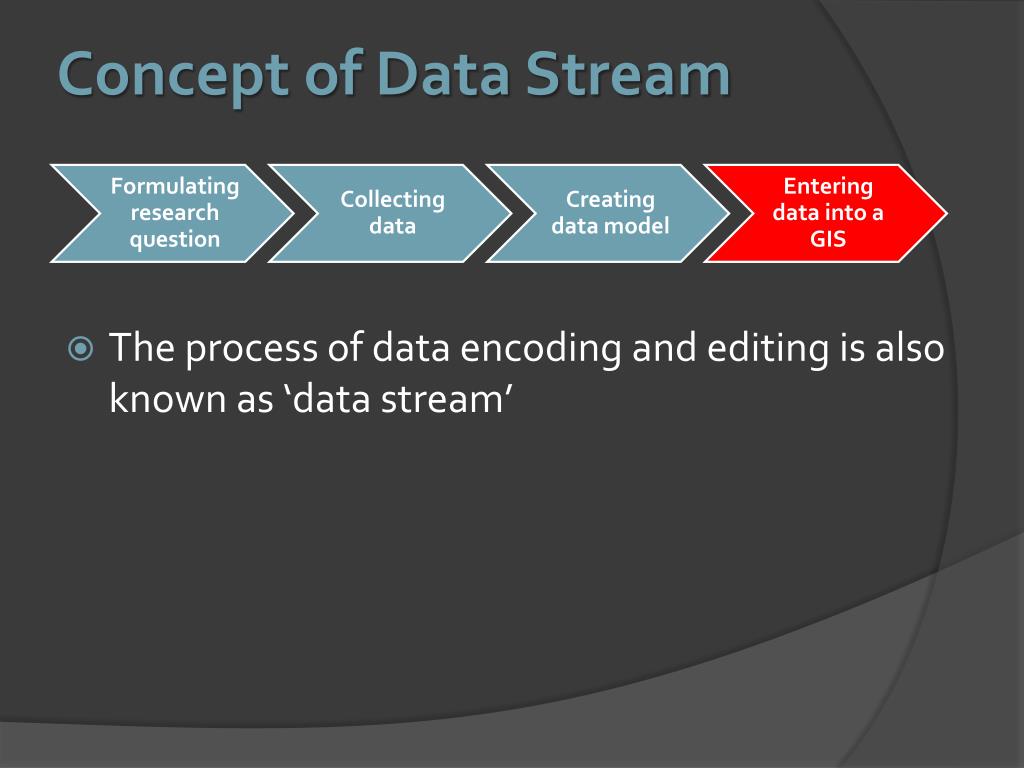 Concept of Data Stream

Formulating research question

Collecting data

Creating data model

Entering data into a GIS

The process of data encoding and editing is also known as ‘data stream’